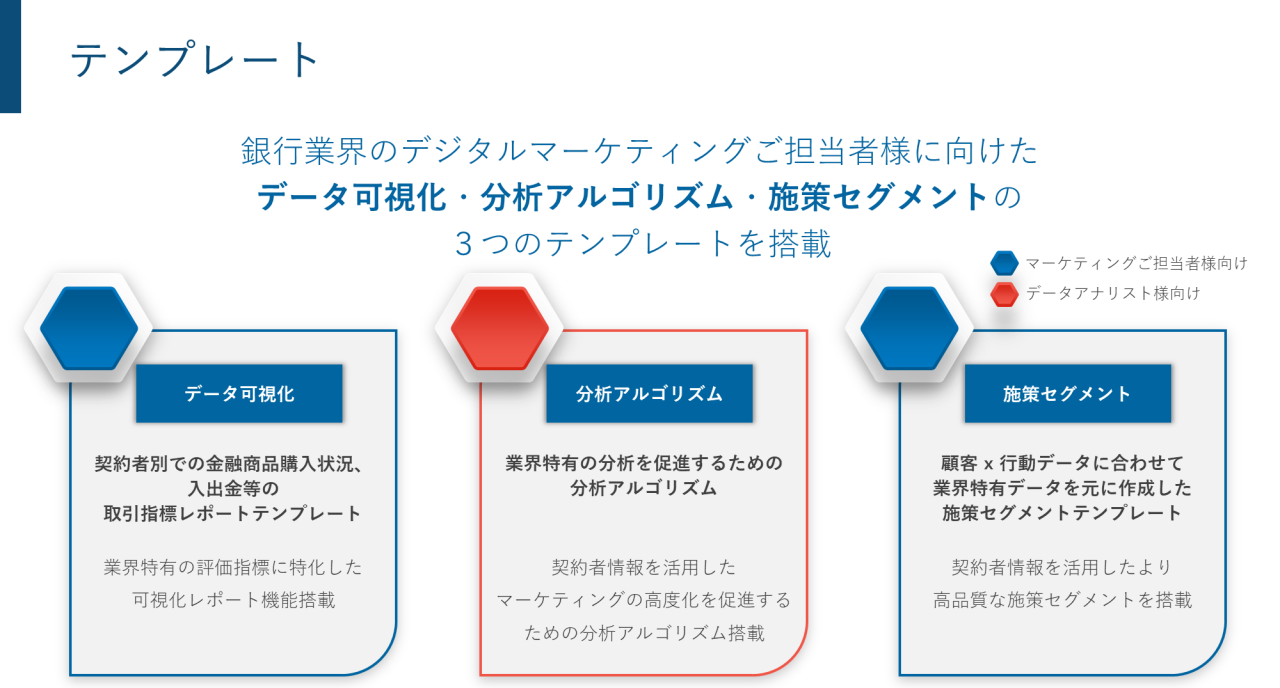 テンプレート

銀行業界のデジタルマーケティングご担当者様に向けた
データ可視化・分析アルゴリズム・施策セグメントの
３つのテンプレートを搭載

マーケティングご担当者様向け
データアナリスト様向け

データ可視化

契約者別での金融商品購入状況、入出金等の取引指標レポートテンプレート

業界特有の評価指標に特化した可視化レポート機能搭載

分析アルゴリズム

業界特有の分析を促進するための分析アルゴリズム

契約者情報を活用したマーケティングの高度化を促進するための分析アルゴリズム搭載

施策セグメント

顧客 x 行動データに合わせて業界特有データを元に作成した施策セグメントテンプレート

契約者情報を活用したより高品質な施策セグメントを搭載